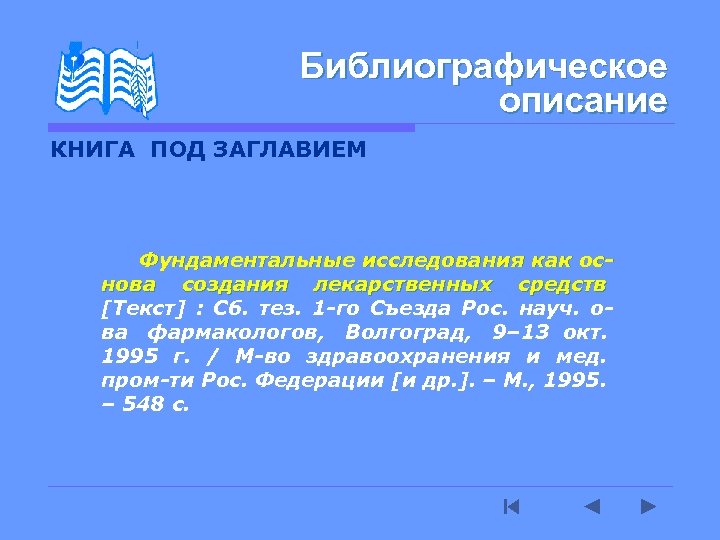 Библиографическое описание

КНИГА ПОД ЗАГЛАВИЕМ

Фундаментальные исследования как основа создания лекарственных средств [Текст] : Сб. тез. 1-го Съезда Рос. науч. о-ва фармакологов, Волгоград, 9–13 окт. 1995 г. / М-во здравоохранения и мед. пром-ти Рос. Федерации [и др.]. – М., 1995. – 548 с.